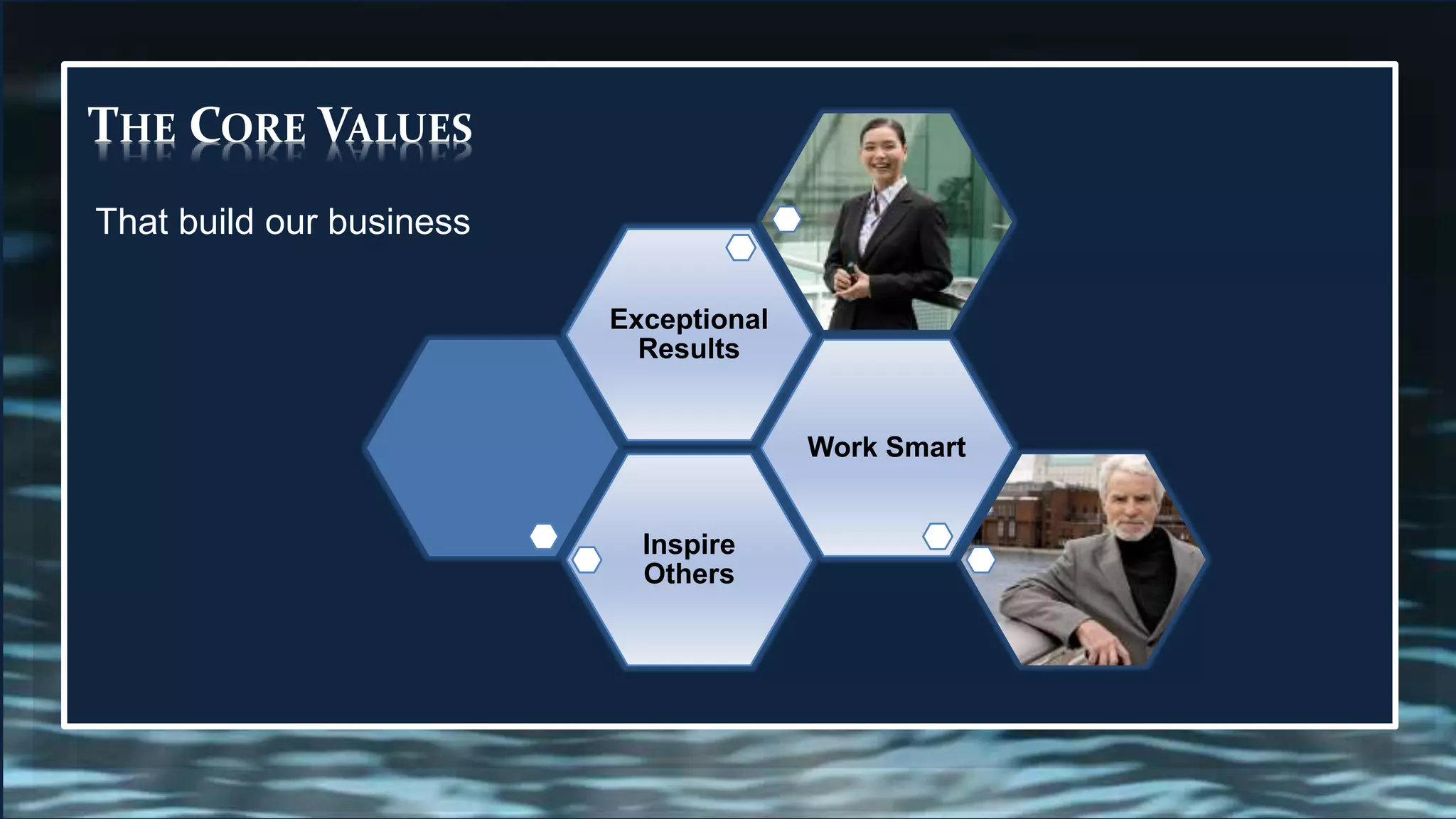 THE CORE VALUES

That build our business

Exceptional Results

Work Smart

Inspire Others